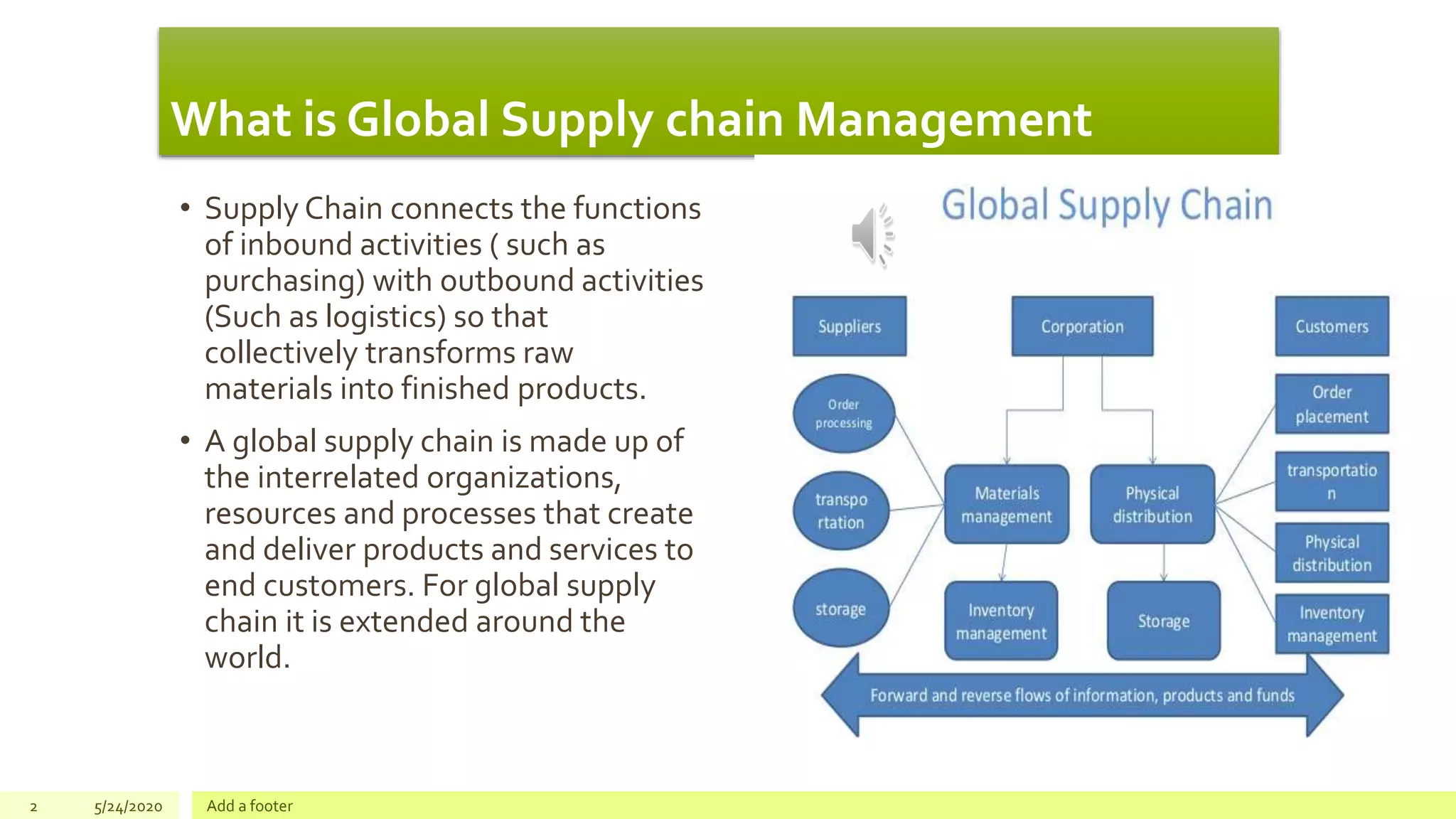 What is Global Supply chain Management

• Supply Chain connects the functions of inbound activities ( such as purchasing) with outbound activities (Such as logistics) so that collectively transforms raw materials into finished products.

• A global supply chain is made up of the interrelated organizations, resources and processes that create and deliver products and services to end customers. For global supply chain it is extended around the world.

Global Supply Chain

Suppliers

Corporation

Customers

Order processing

transpo rtation

storage

Materials management

Physical distribution

Inventory management

Storage

Order placement

transportatio n

Physical distribution

Inventory management

Forward and reverse flows of information, products and funds

2

5/24/2020

Add a footer